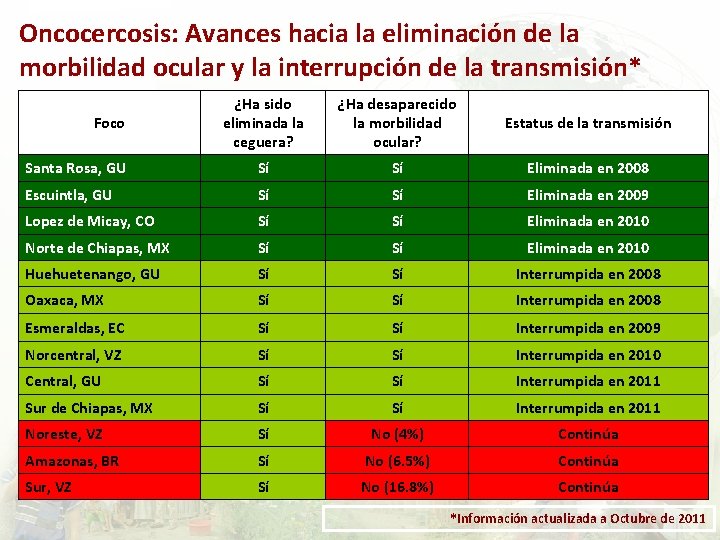 Oncocercosis: Avances hacia la eliminación de la morbilidad ocular y la interrupción de la transmisión*

| Foco | ¿Ha sido eliminada la ceguera? | ¿Ha desaparecido la morbilidad ocular? | Estatus de la transmisión |
|---|---|---|---|
| Santa Rosa, GU | Sí | Sí | Eliminada en 2008 |
| Escuintla, GU | Sí | Sí | Eliminada en 2009 |
| Lopez de Micay, CO | Sí | Sí | Eliminada en 2010 |
| Norte de Chiapas, MX | Sí | Sí | Eliminada en 2010 |
| Huehuetenango, GU | Sí | Sí | Interrumpida en 2008 |
| Oaxaca, MX | Sí | Sí | Interrumpida en 2008 |
| Esmeraldas, EC | Sí | Sí | Interrumpida en 2009 |
| Norcentral, VZ | Sí | Sí | Interrumpida en 2010 |
| Central, GU | Sí | Sí | Interrumpida en 2011 |
| Sur de Chiapas, MX | Sí | Sí | Interrumpida en 2011 |
| Noreste, VZ | Sí | No (4%) | Continúa |
| Amazonas, BR | Sí | No (6.5%) | Continúa |
| Sur, VZ | Sí | No (16.8%) | Continúa |

*Información actualizada a Octubre de 2011